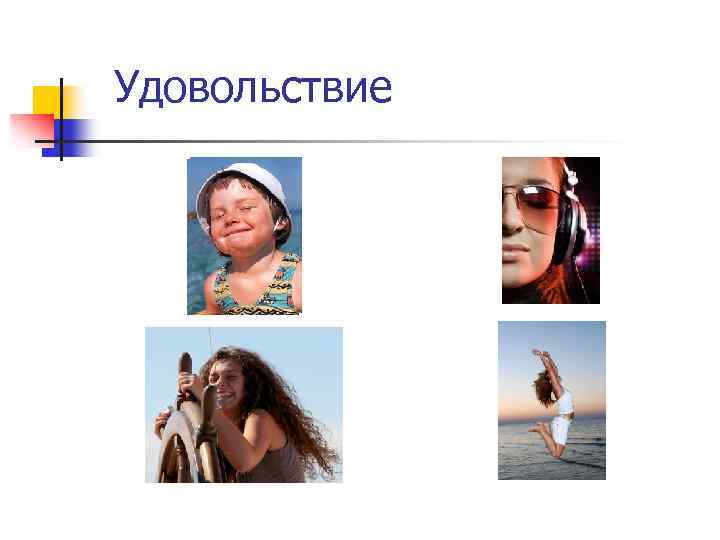 Удовольствие